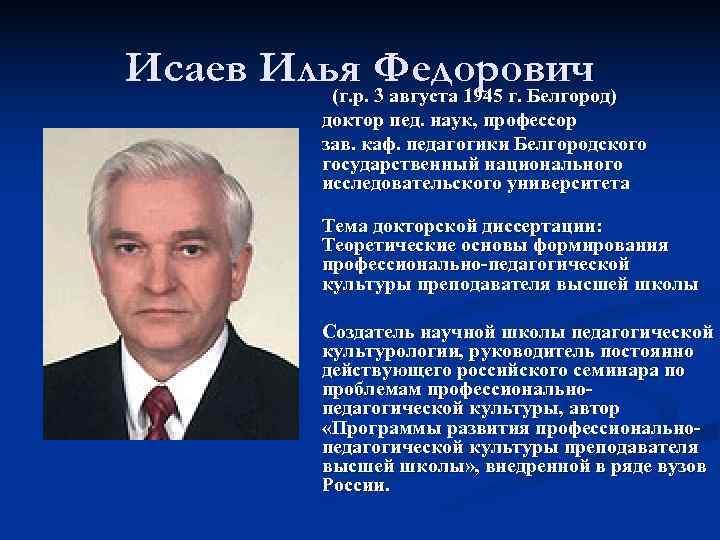 Исаев Илья Федорович

(г.р. 3 августа 1945 г. Белгород)

доктор пед. наук, профессор

зав. каф. педагогики Белгородского государственный национального исследовательского университета

Тема докторской диссертации: Теоретические основы формирования профессионально-педагогической культуры преподавателя высшей школы

Создатель научной школы педагогической культурологии, руководитель постоянно действующего российского семинара по проблемам профессионально-педагогической культуры, автор «Программы развития профессионально-педагогической культуры преподавателя высшей школы», внедренной в ряде вузов России.